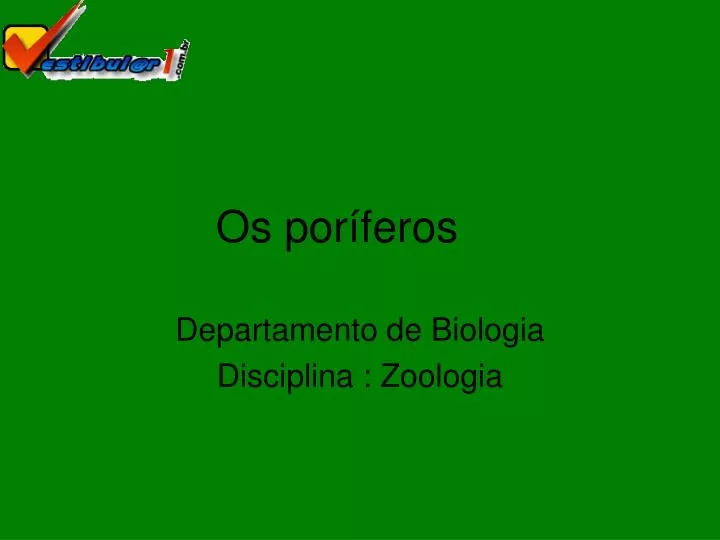 Vestibul@r1.com.br

Os poríferos

Departamento de Biologia
Disciplina : Zoologia